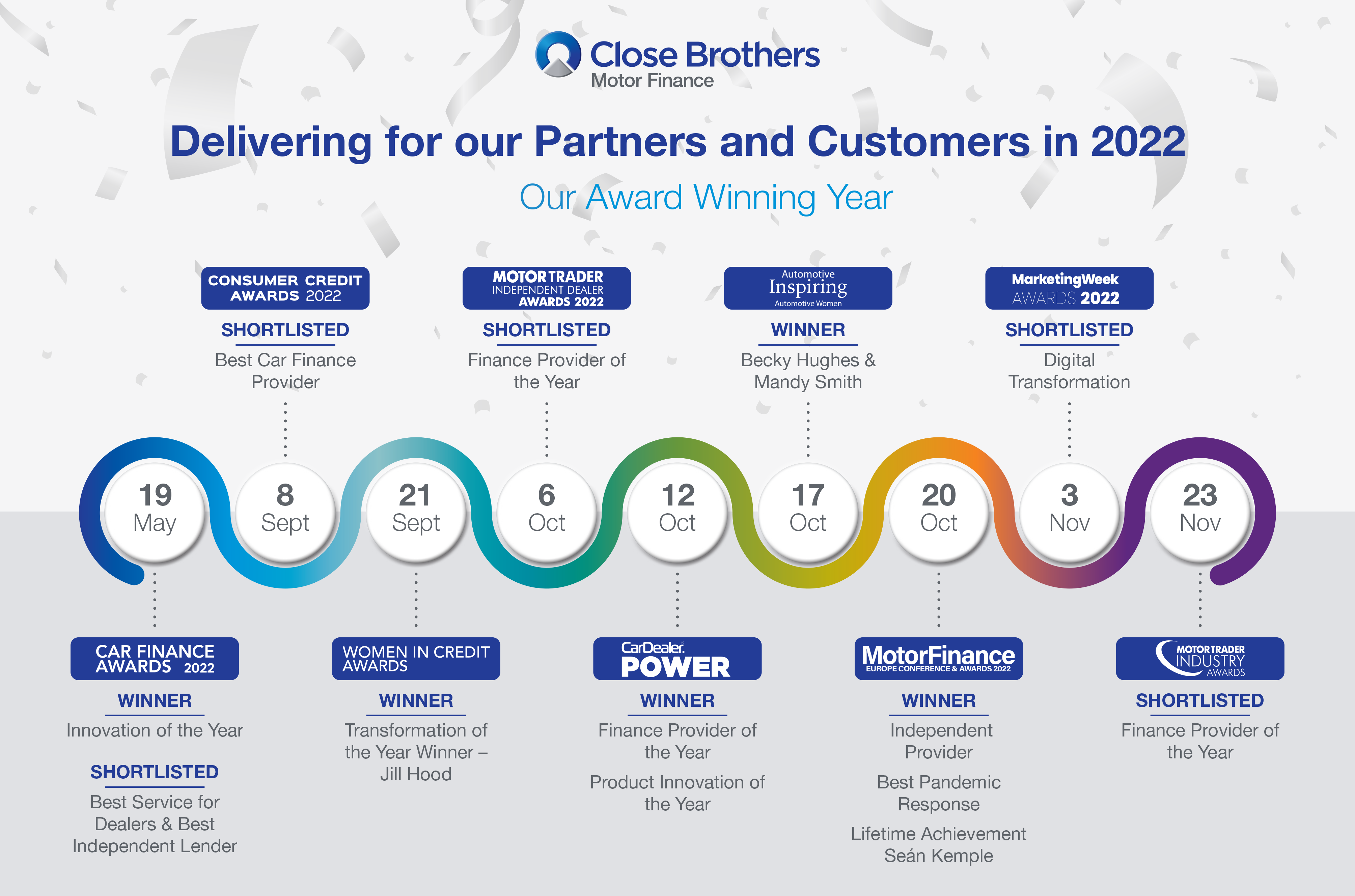 Close Brothers
Motor Finance

Delivering for our Partners and Customers in 2022

Our Award Winning Year

CONSUMER CREDIT AWARDS 2022

SHORTLISTED

Best Car Finance Provider

MOTORTRADER INDEPENDENT DEALER AWARDS 2022

SHORTLISTED

Finance Provider of the Year

Automotive Inspiring Automotive Women

WINNER

Becky Hughes & Mandy Smith

MarketingWeek AWARDS 2022

SHORTLISTED

Digital Transformation

19 May

8 Sept

21 Sept

6 Oct

12 Oct

17 Oct

20 Oct

3 Nov

23 Nov

CAR FINANCE AWARDS 2022

WINNER

Innovation of the Year

SHORTLISTED

Best Service for Dealers & Best Independent Lender

WOMEN IN CREDIT AWARDS

WINNER

Transformation of the Year Winner – Jill Hood

CarDealer. POWER

WINNER

Finance Provider of the Year

Product Innovation of the Year

MotorFinance EUROPE CONFERENCE & AWARDS 2022

WINNER

Independent Provider

Best Pandemic Response

Lifetime Achievement Seán Kemple

MOTORTRADER INDUSTRY AWARDS

SHORTLISTED

Finance Provider of the Year